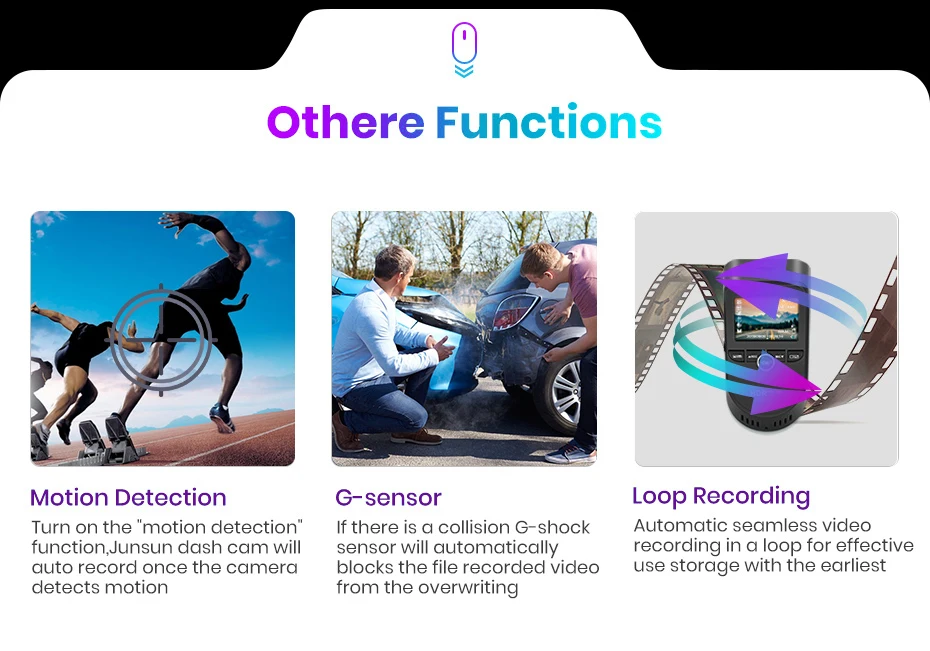 Othere Functions

Motion Detection

Turn on the "motion detection" function,Junsun dash cam will auto record once the camera detects motion

G-sensor

If there is a collision G-shock sensor will automatically blocks the file recorded video from the overwriting

Loop Recording

Automatic seamless video recording in a loop for effective use storage with the earliest